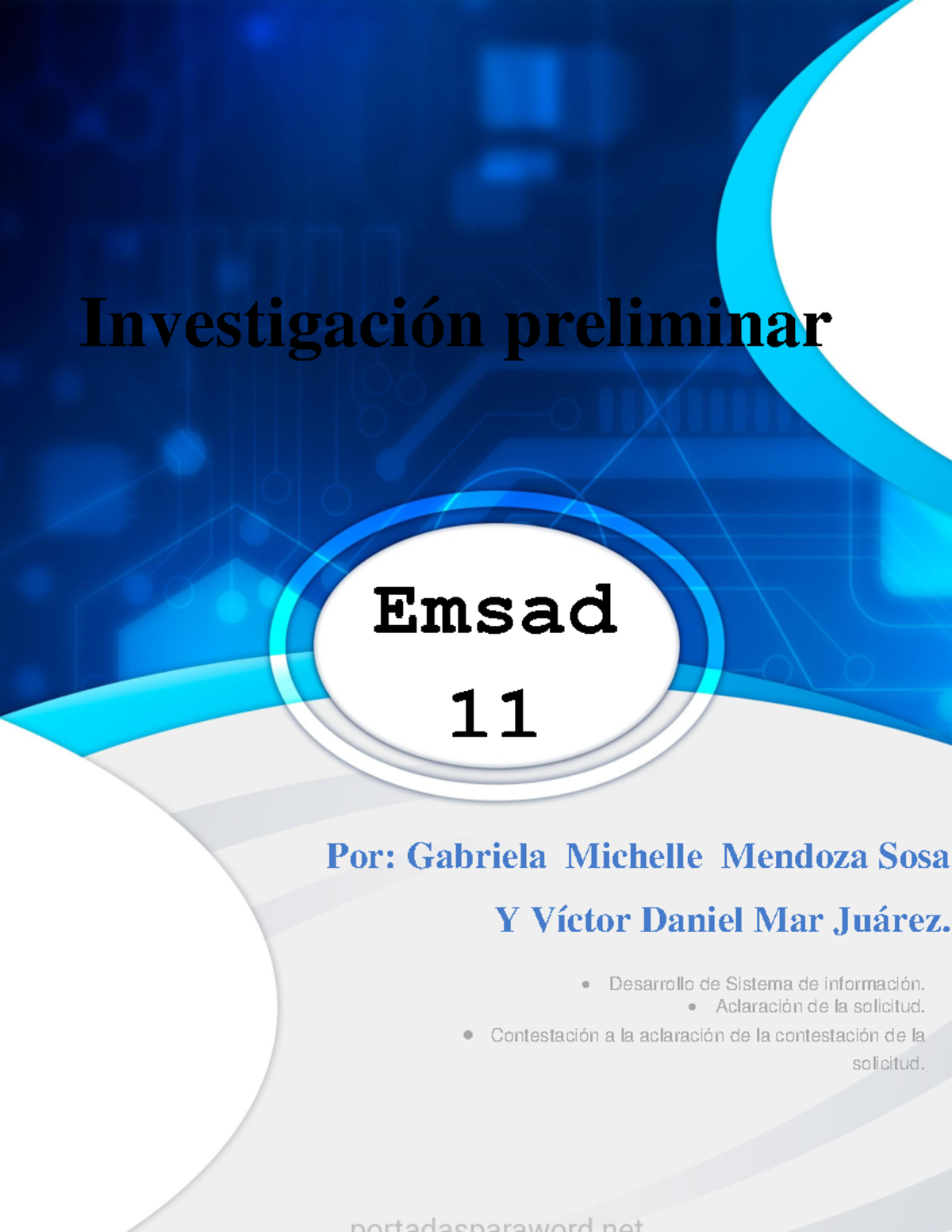 Investigación preliminar

Emsad

11

Por: Gabriela Michelle Mendoza Sosa

Y Víctor Daniel Mar Juárez.

• Desarrollo de Sistema de información.
• Aclaración de la solicitud.
• Contestación a la aclaración de la contestación de la solicitud.

portadasparaword.net